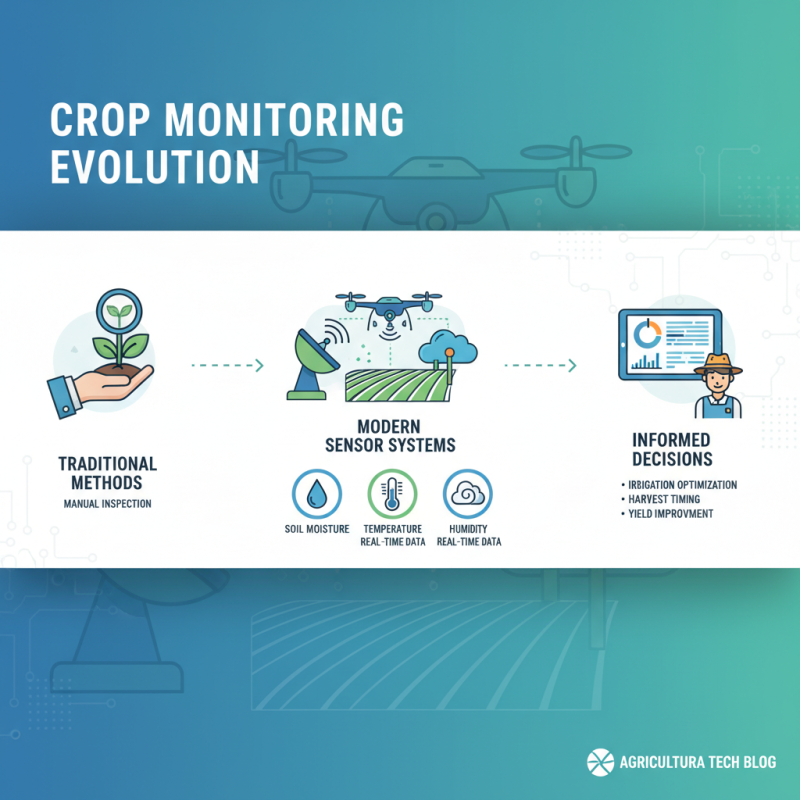 CROP MONITORING EVOLUTION

TRADITIONAL METHODS
MANUAL INSPECTION

MODERN SENSOR SYSTEMS

SOIL MOISTURE

TEMPERATURE
REAL-TIME DATA

HUMIDITY
REAL-TIME DATA

INFORMED DECISIONS
• IRRIGATION OPTIMIZATION
• HARVEST TIMING
• YIELD IMPROVMENT

AGRICULTURA TECH BLOG